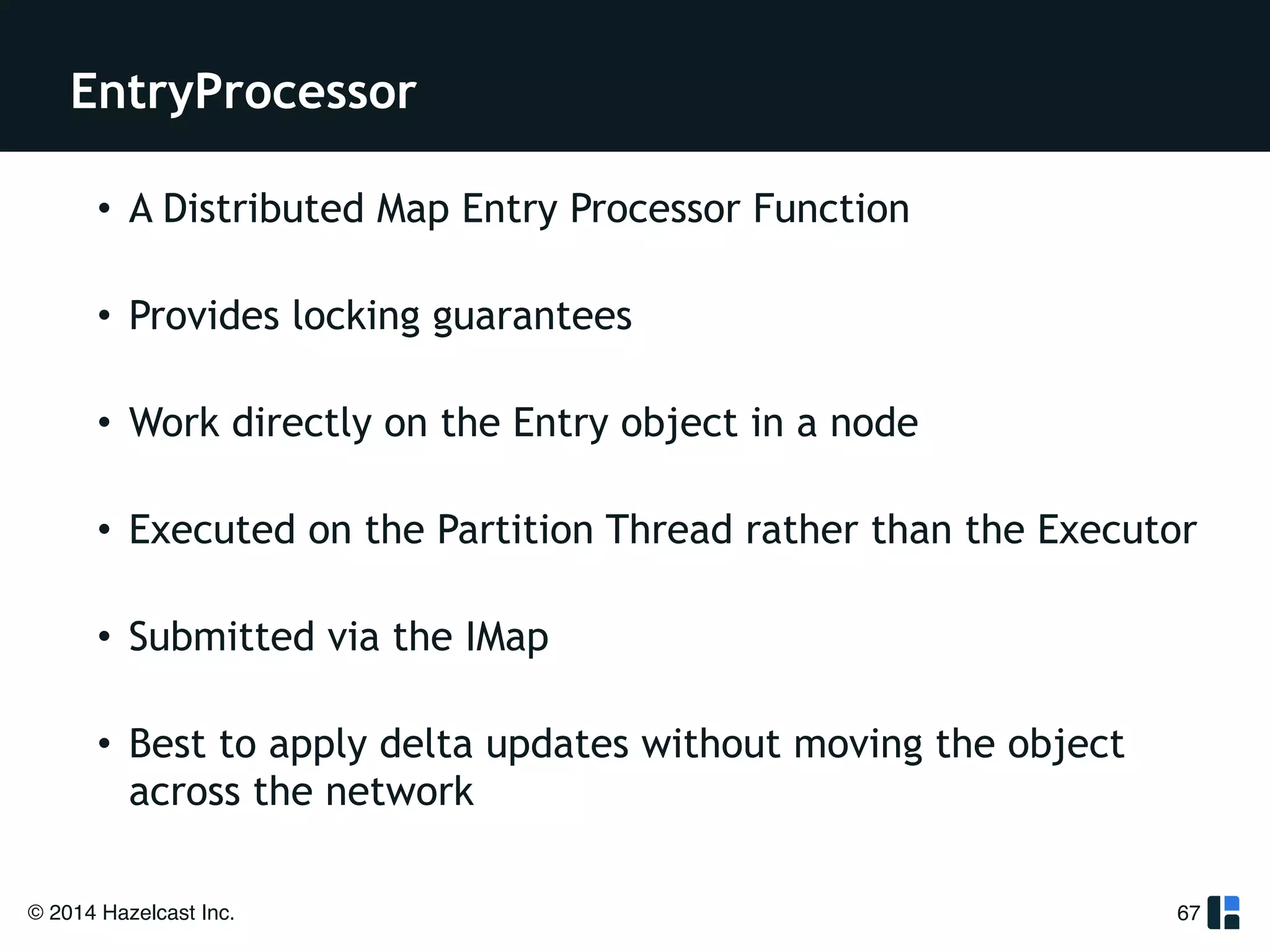 EntryProcessor

• A Distributed Map Entry Processor Function

• Provides locking guarantees

• Work directly on the Entry object in a node

• Executed on the Partition Thread rather than the Executor

• Submitted via the IMap

• Best to apply delta updates without moving the object across the network

© 2014 Hazelcast Inc.

67